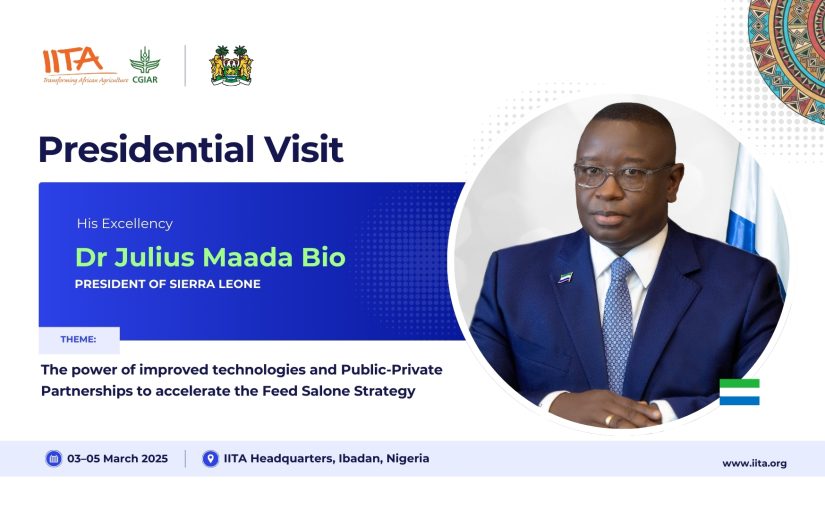 IITA
Transforming African Agriculture
CGIAR

Presidential Visit

His Excellency
Dr Julius Maada Bio
PRESIDENT OF SIERRA LEONE

THEME:
The power of improved technologies and Public-Private Partnerships to accelerate the Feed Salone Strategy

03–05 March 2025
IITA Headquarters, Ibadan, Nigeria
www.iita.org